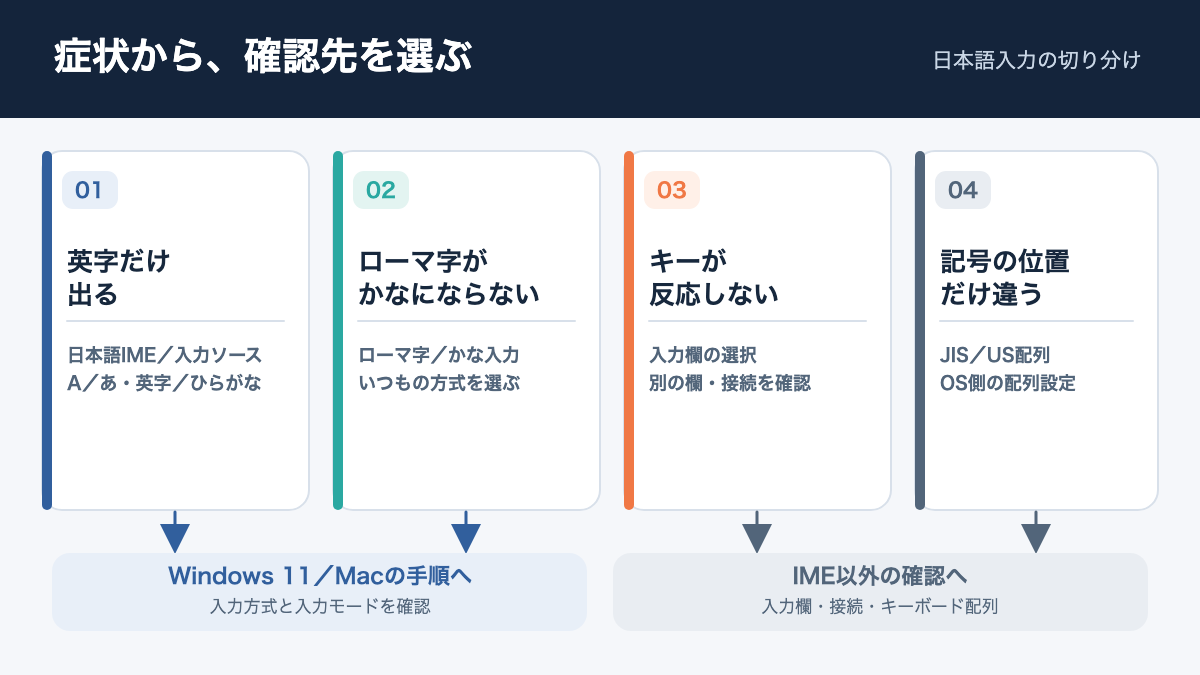 症状から、確認先を選ぶ

日本語入力の切り分け

01

英字だけ
出る

日本語IME／入力ソース
A／あ・英字／ひらがな

02

ローマ字が
かなにならない

ローマ字／かな入力
いつもの方式を選ぶ

03

キーが
反応しない

入力欄の選択
別の欄・接続を確認

04

記号の位置
だけ違う

JIS／US配列
OS側の配列設定

Windows 11／Macの手順へ
入力方式と入力モードを確認

IME以外の確認へ
入力欄・接続・キーボード配列